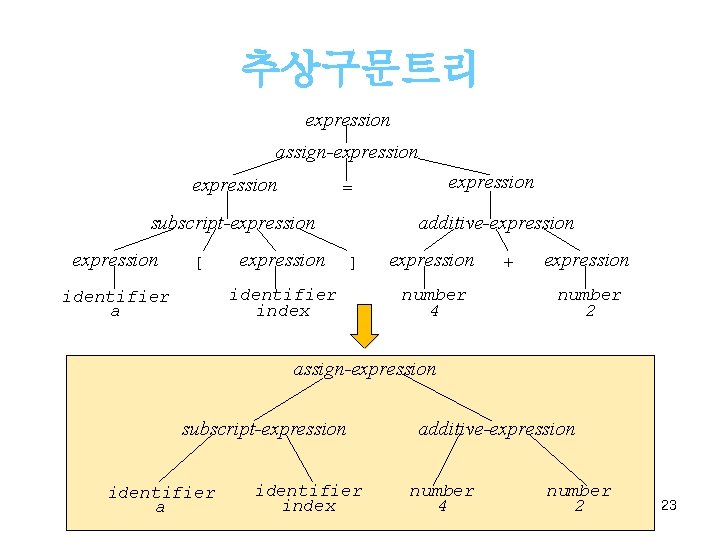 추상구문트리

expression

assign-expression

expression = expression

subscript-expression additive-expression

expression [ expression ] expression + expression

identifier
a

identifier
index

number
4

number
2

assign-expression

subscript-expression additive-expression

identifier
a

identifier
index

number
4

number
2

23